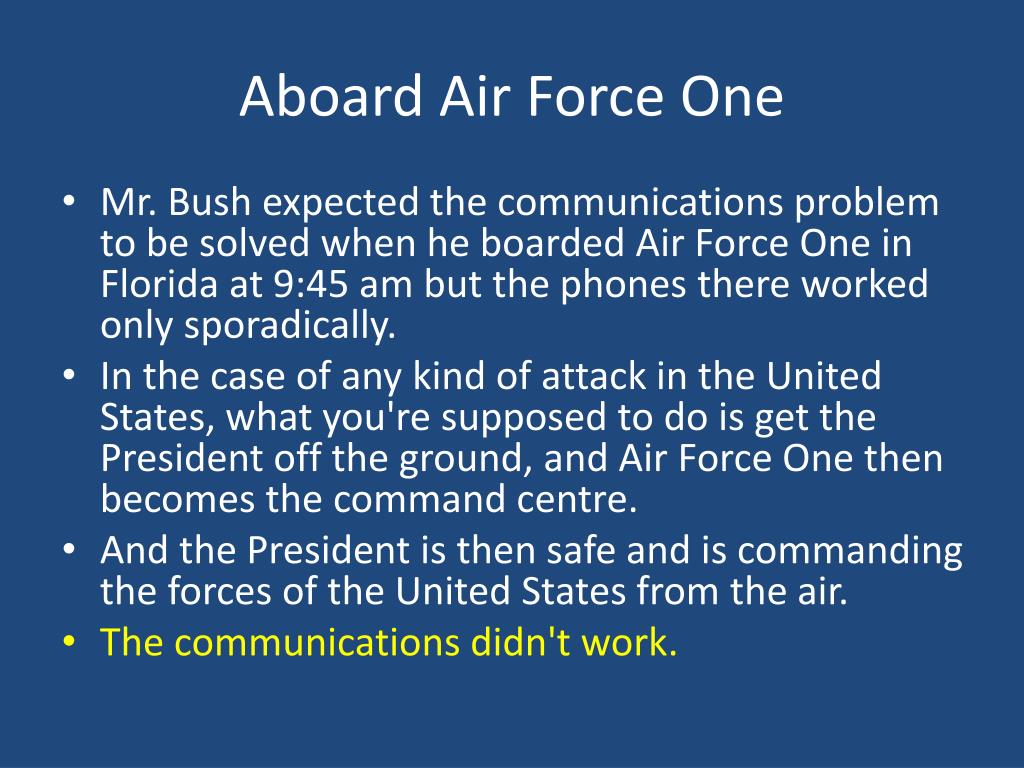 Aboard Air Force One

• Mr. Bush expected the communications problem to be solved when he boarded Air Force One in Florida at 9:45 am but the phones there worked only sporadically.
• In the case of any kind of attack in the United States, what you're supposed to do is get the President off the ground, and Air Force One then becomes the command centre.
• And the President is then safe and is commanding the forces of the United States from the air.
• The communications didn't work.